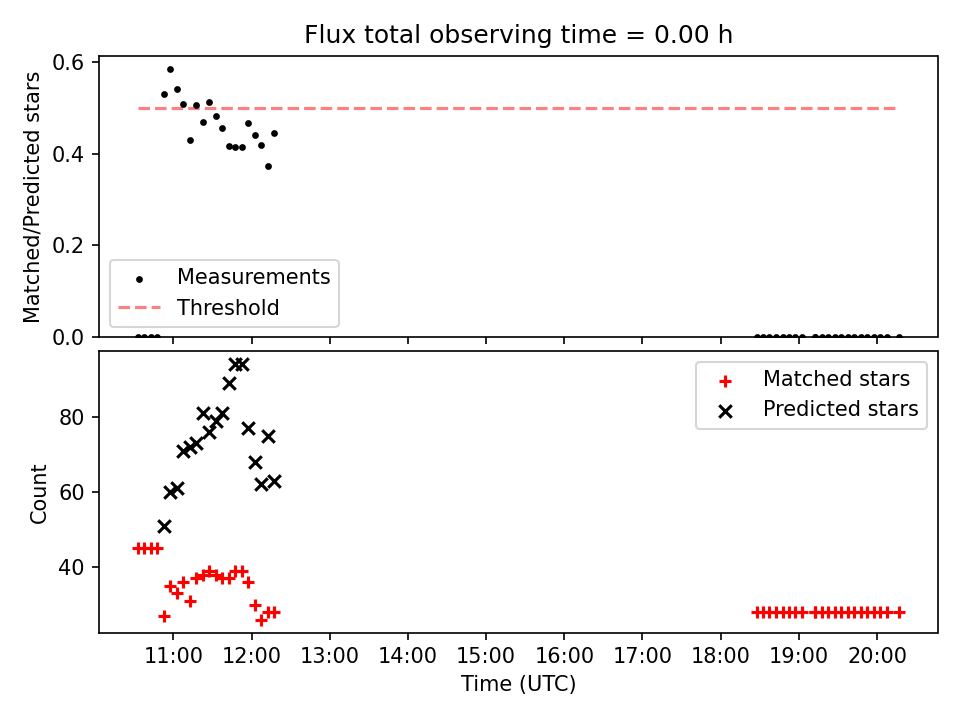 Flux total observing time = 0.00 h

Matched/Predicted stars

0.6
0.4
0.2
0.0

Measurements
Threshold

Count

80
60
40

Matched stars
Predicted stars

11:00 12:00 13:00 14:00 15:00 16:00 17:00 18:00 19:00 20:00

Time (UTC)